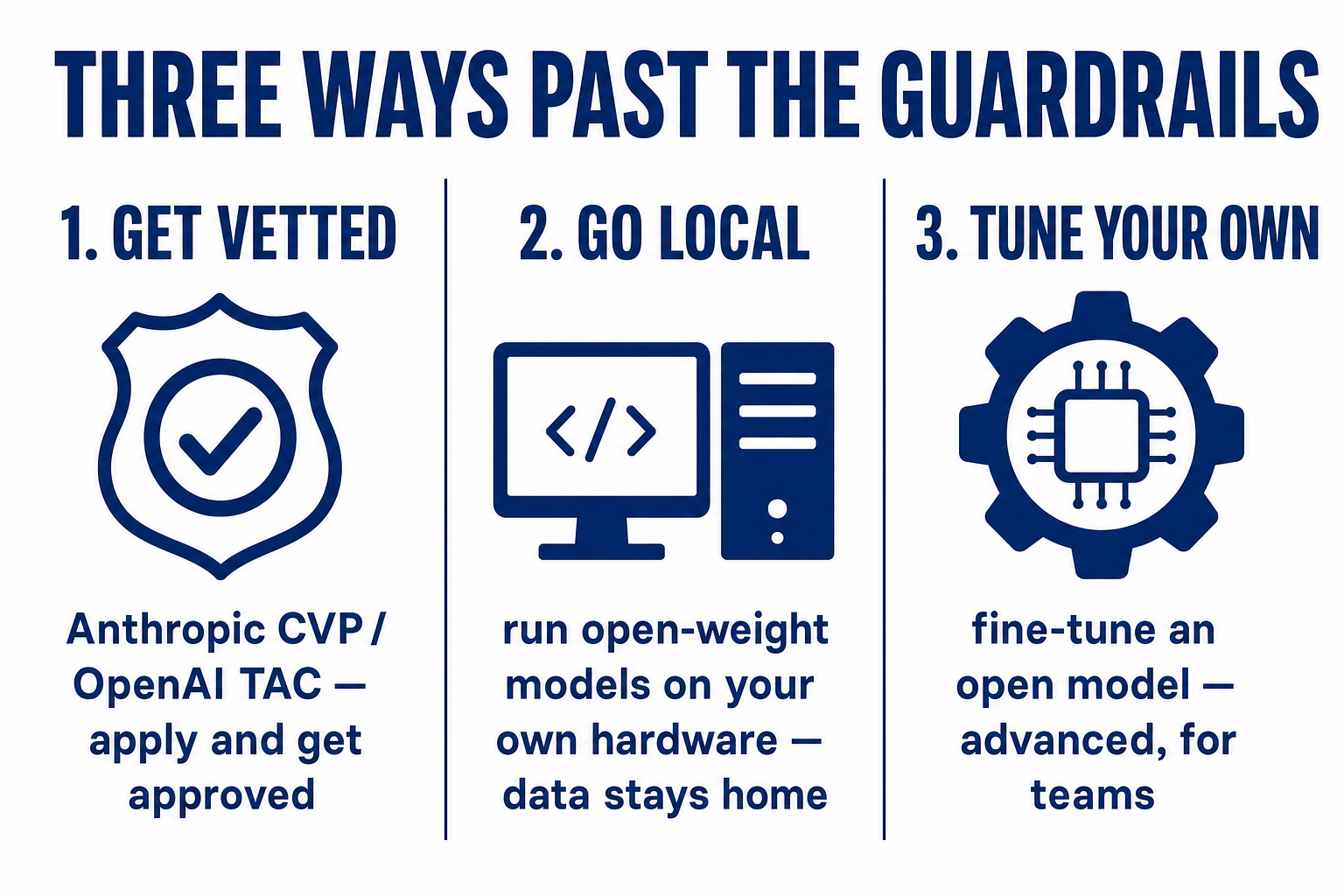 THREE WAYS PAST THE GUARDRAILS

1. GET VETTED

Anthropic CVP / OpenAI TAC — apply and get approved

2. GO LOCAL

</>

run open-weight models on your own hardware — data stays home

3. TUNE YOUR OWN

fine-tune an open model — advanced, for teams